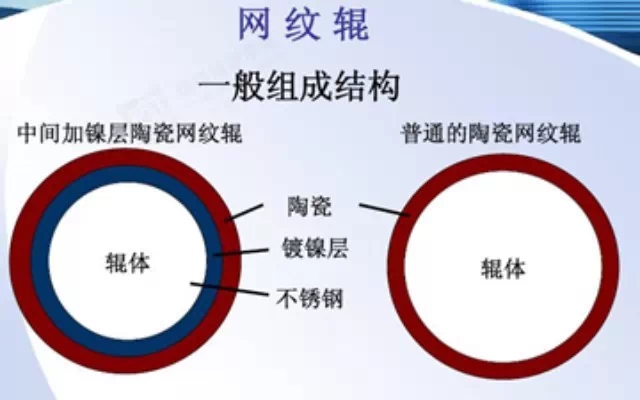 网纹辊

一般组成结构

中间加镍层陶瓷网纹辊

普通的陶瓷网纹辊

陶瓷

镀镍层

不锈钢

辊体

辊体